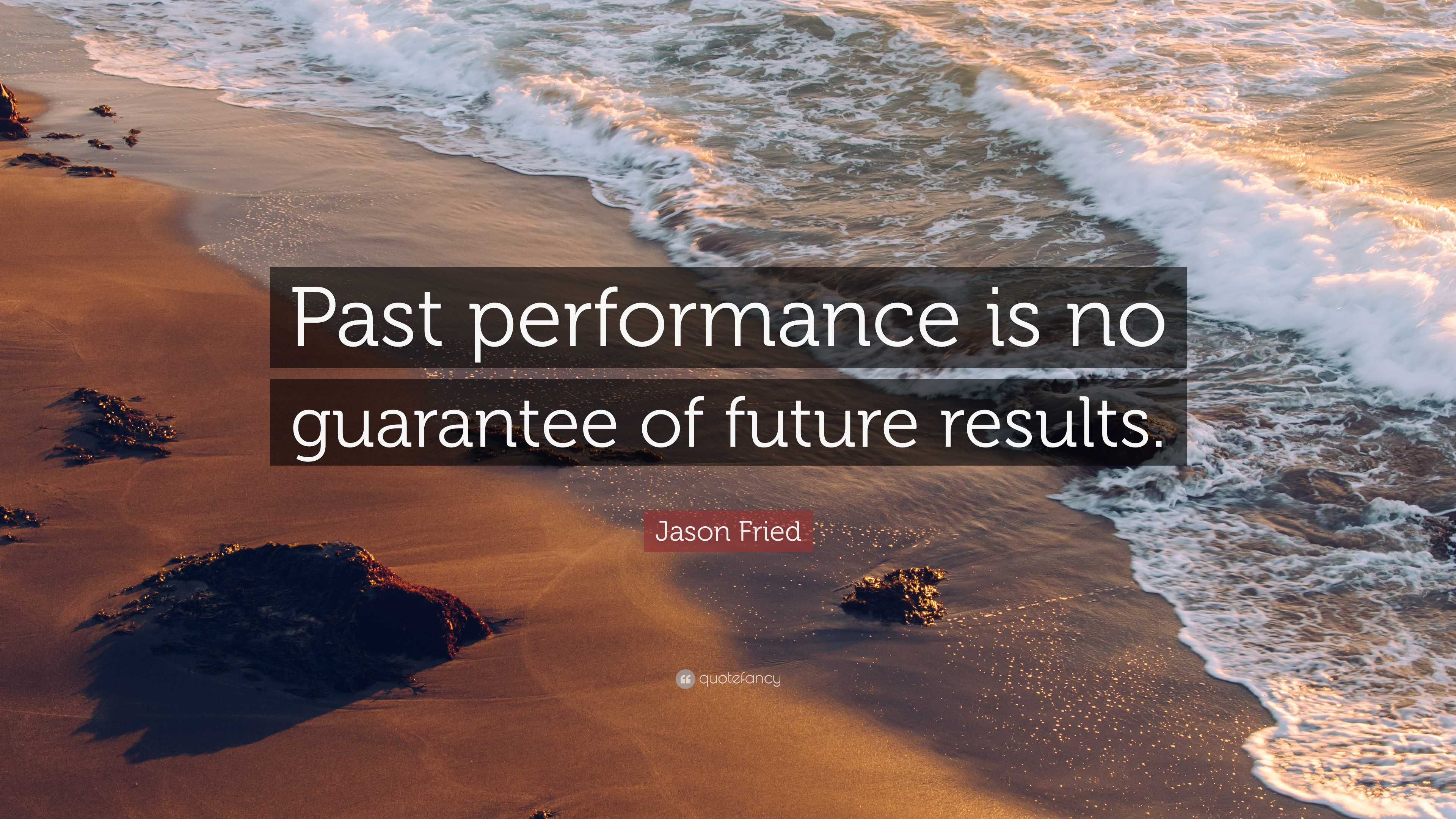 Past performance is no guarantee of future results.

Jason Fried

quotefancy